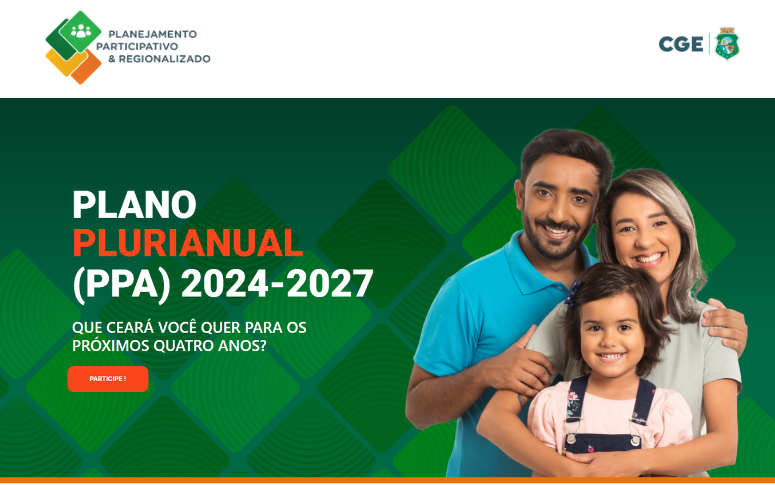 PLANEJAMENTO PARTICIPATIVO & REGIONALIZADO

CGE

PLANO PLURIANUAL (PPA) 2024-2027

QUE CEARÁ VOCÊ QUER PARA OS PRÓXIMOS QUATRO ANOS?

PARTICIPE !